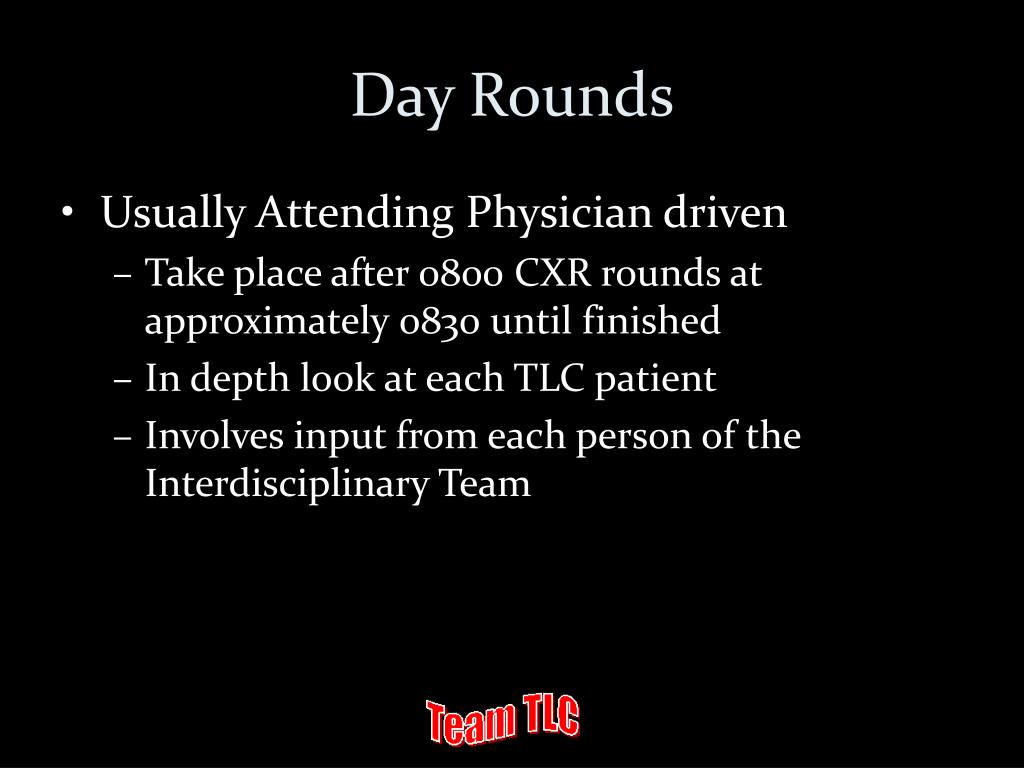 Day Rounds

• Usually Attending Physician driven
– Take place after 0800 CXR rounds at approximately 0830 until finished
– In depth look at each TLC patient
– Involves input from each person of the Interdisciplinary Team

Team TLC